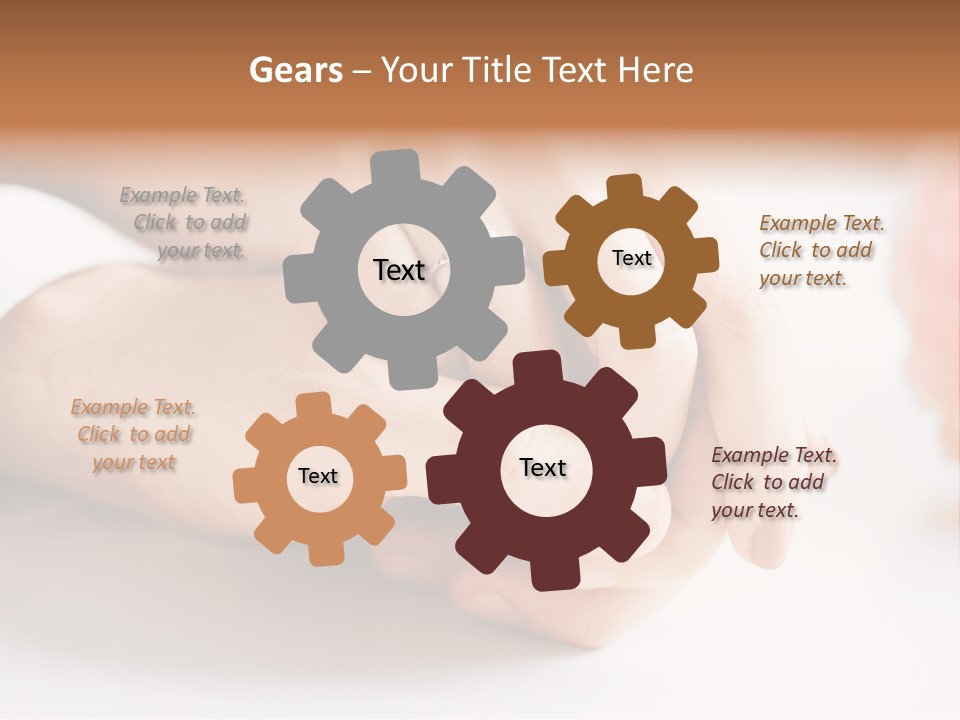 Gears – Your Title Text Here

Example Text. Click to add your text.

Text

Text

Example Text. Click to add your text.

Example Text. Click to add your text

Text

Text

Example Text. Click to add your text.